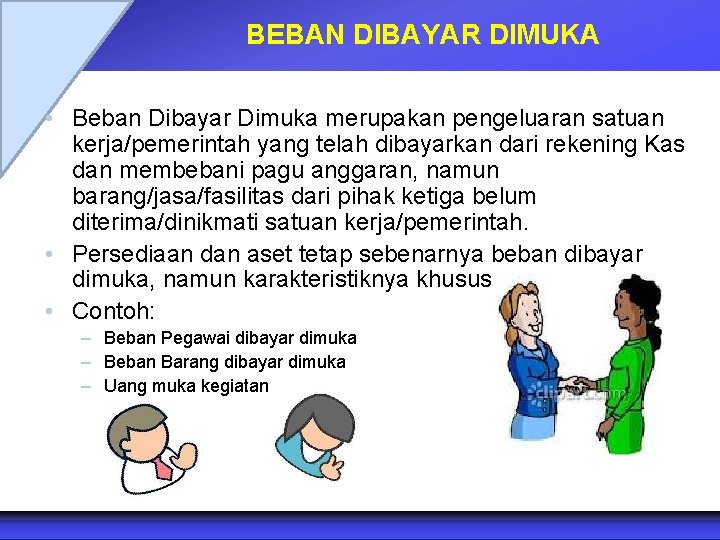 BEBAN DIBAYAR DIMUKA

• Beban Dibayar Dimuka merupakan pengeluaran satuan kerja/pemerintah yang telah dibayarkan dari rekening Kas dan membebani pagu anggaran, namun barang/jasa/fasilitas dari pihak ketiga belum diterima/dinikmati satuan kerja/pemerintah.

• Persediaan dan aset tetap sebenarnya beban dibayar dimuka, namun karakteristiknya khusus

• Contoh:
– Beban Pegawai dibayar dimuka
– Beban Barang dibayar dimuka
– Uang muka kegiatan

clipart.com